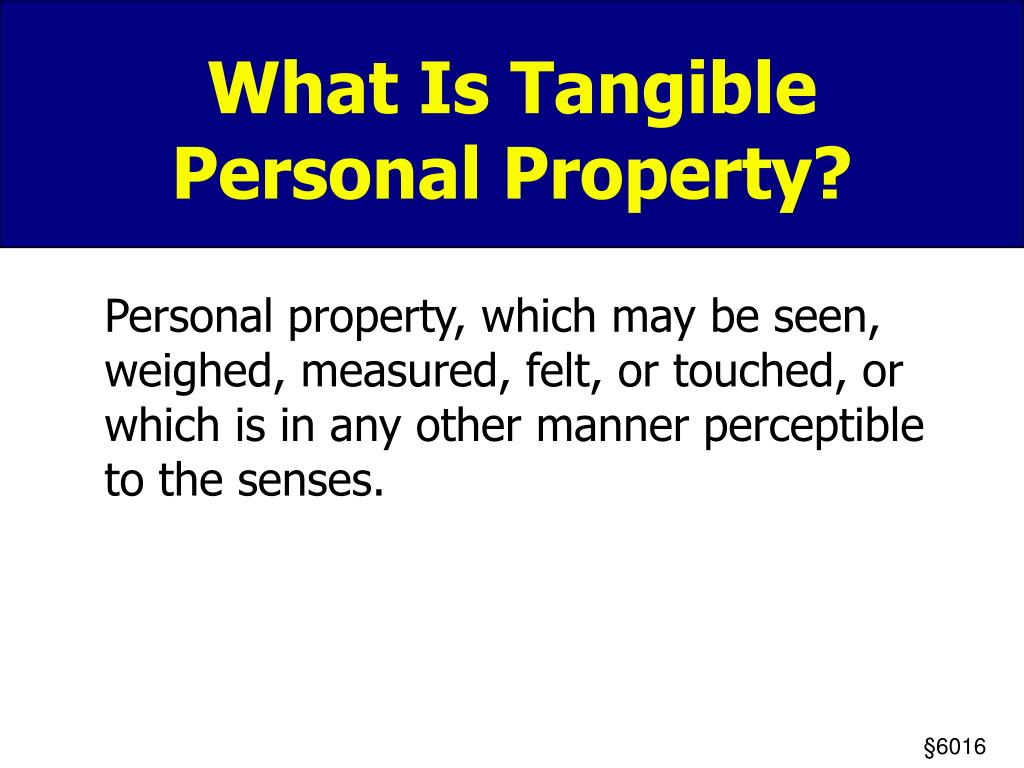 What Is Tangible Personal Property?

Personal property, which may be seen, weighed, measured, felt, or touched, or which is in any other manner perceptible to the senses.

§6016